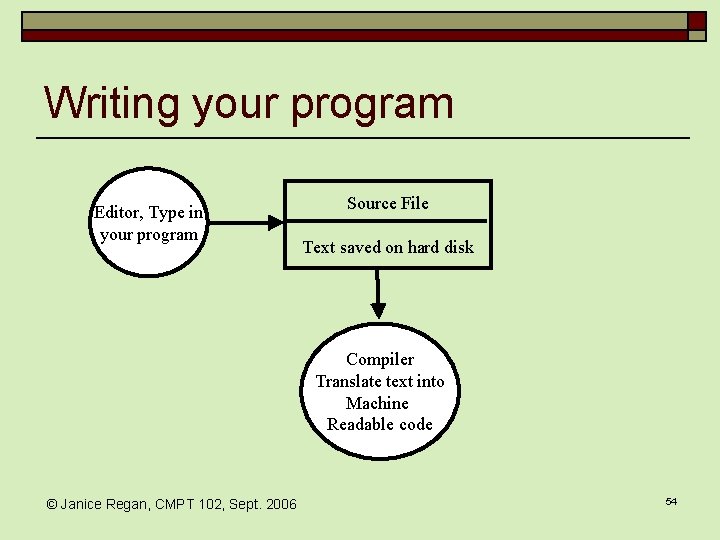 Writing your program

Editor, Type in your program

Source File

Text saved on hard disk

Compiler
Translate text into Machine Readable code

© Janice Regan, CMPT 102, Sept. 2006

54